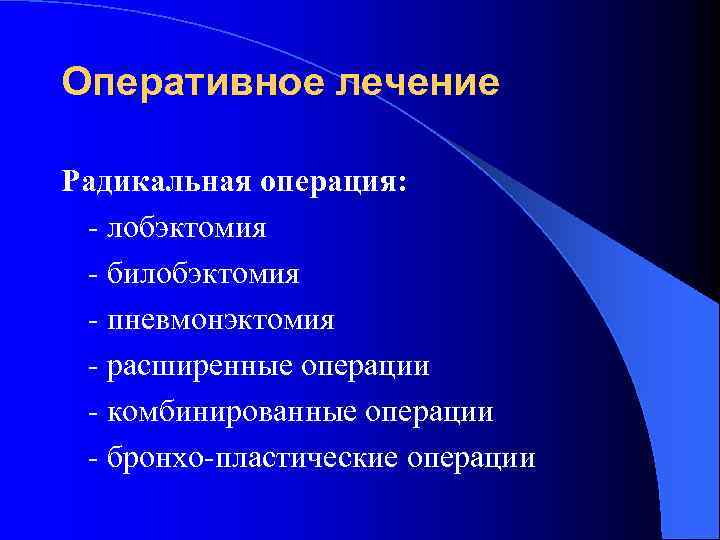 Оперативное лечение

Радикальная операция:

- лобэктомия
- билобэктомия
- пневмонэктомия
- расширенные операции
- комбинированные операции
- бронхо-пластические операции